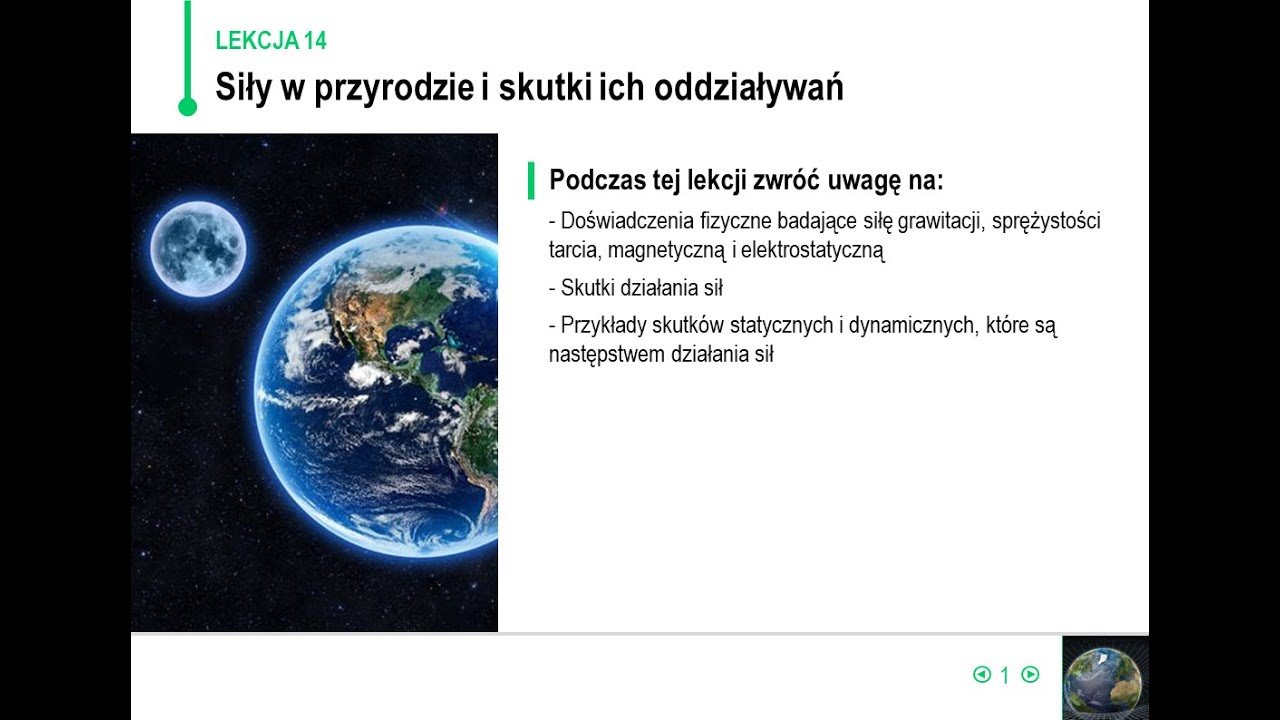 LEKCJA 14

Siły w przyrodzie i skutki ich oddziaływań

Podczas tej lekcji zwróć uwagę na:

- Doświadczenia fizyczne badające siłę grawitacji, sprężystości tarcia, magnetyczną i elektrostatyczną

- Skutki działania sił

- Przykłady skutków statycznych i dynamicznych, które są następstwem działania sił

1